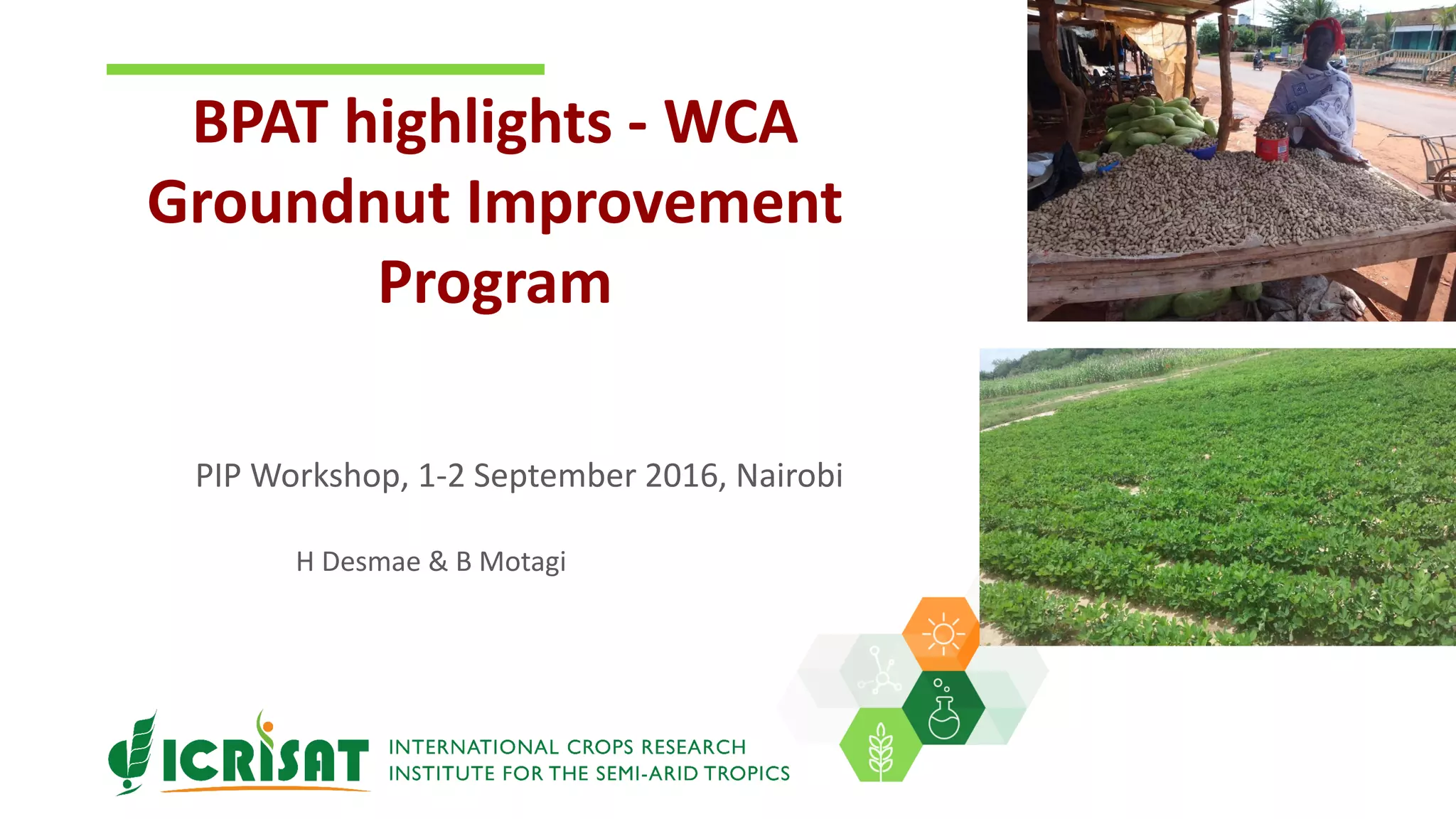 BPAT highlights - WCA Groundnut Improvement Program

PIP Workshop, 1-2 September 2016, Nairobi

H Desmae & B Motagi

ICRISAT

INTERNATIONAL CROPS RESEARCH INSTITUTE FOR THE SEMI-ARID TROPICS